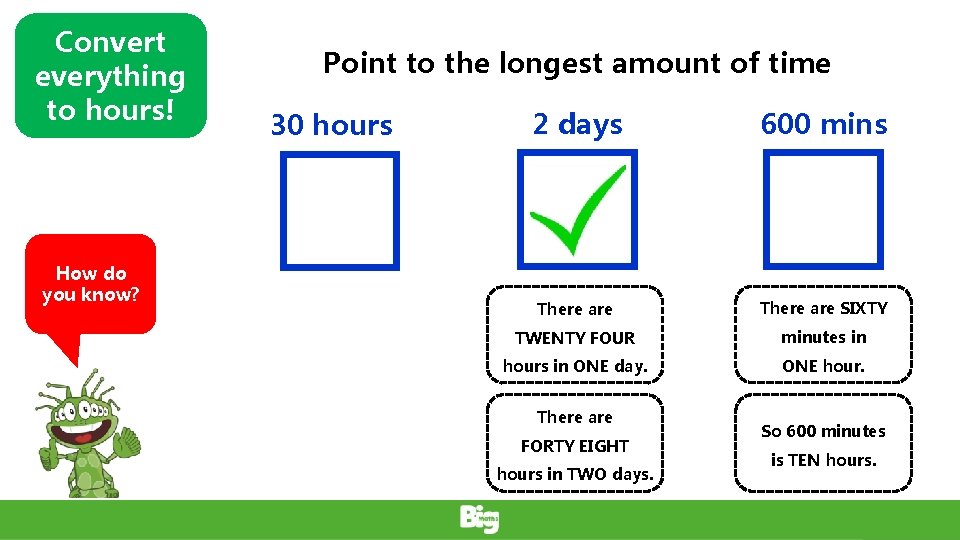 Convert everything to hours!

Point to the longest amount of time

30 hours

2 days

600 mins

How do you know?

There are TWENTY FOUR hours in ONE day.

There are FORTY EIGHT hours in TWO days.

There are SIXTY minutes in ONE hour.

So 600 minutes is TEN hours.

Big